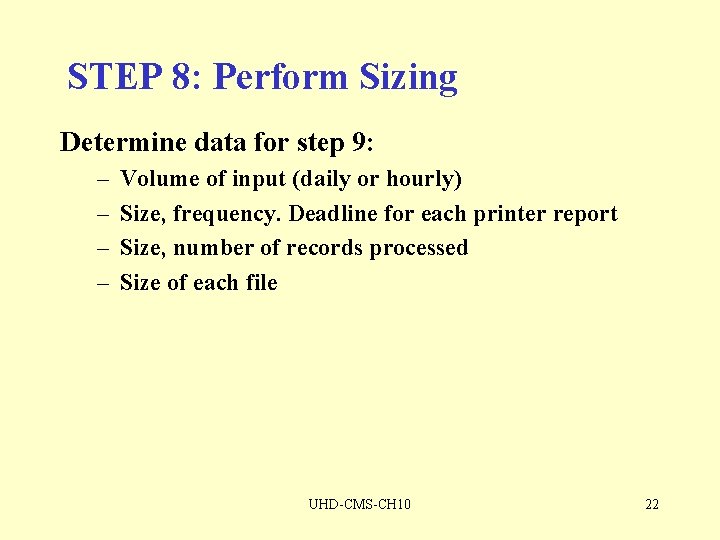 STEP 8: Perform Sizing

Determine data for step 9:

– Volume of input (daily or hourly)
– Size, frequency. Deadline for each printer report
– Size, number of records processed
– Size of each file

UHD-CMS-CH10

22